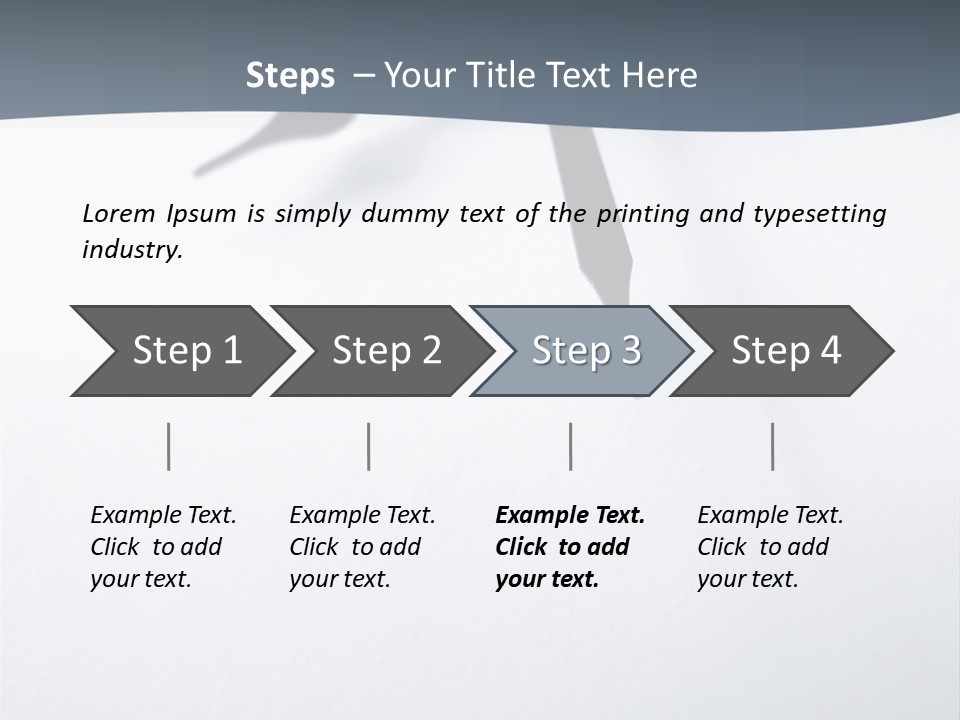 Steps – Your Title Text Here

Lorem Ipsum is simply dummy text of the printing and typesetting industry.

Step 1
Step 2
Step 3
Step 4

Example Text. Click to add your text.

Example Text. Click to add your text.

Example Text. Click to add your text.

Example Text. Click to add your text.